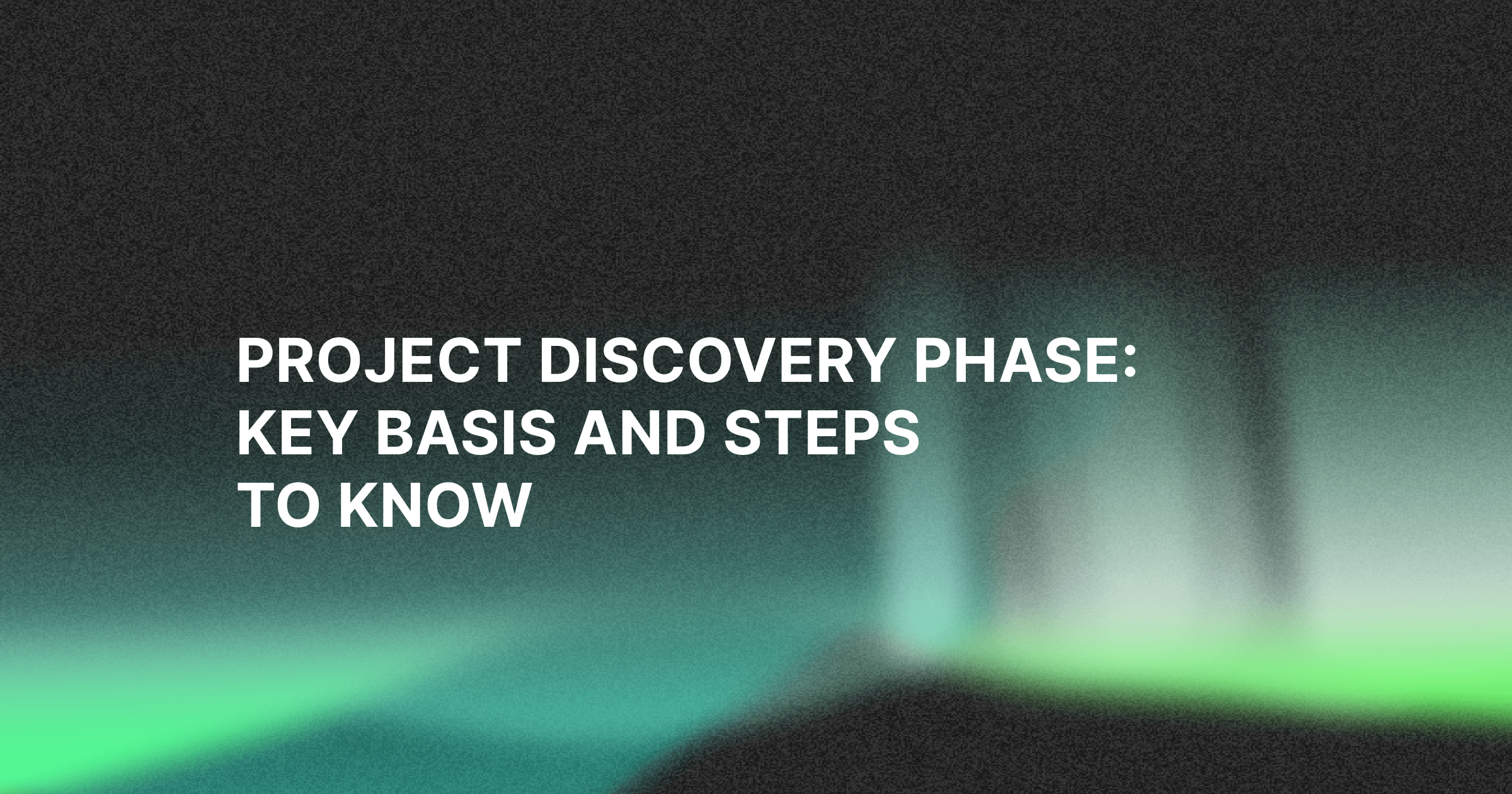 PROJECT DISCOVERY PHASE: KEY BASIS AND STEPS TO KNOW